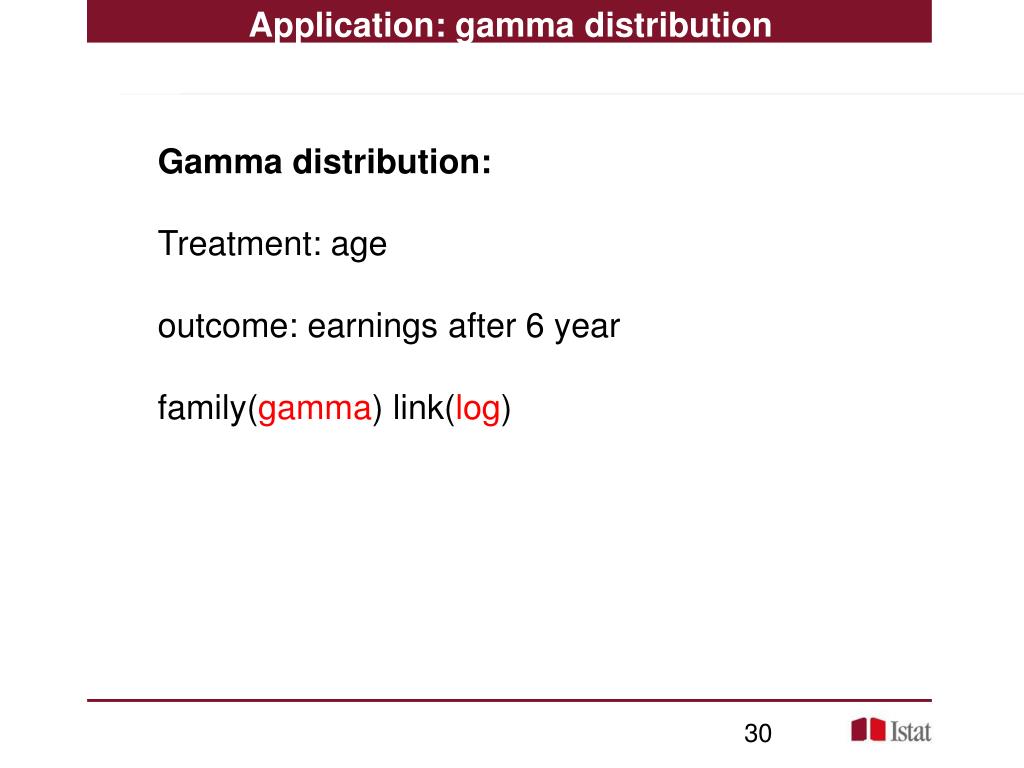 Application: gamma distribution

Gamma distribution:

Treatment: age

outcome: earnings after 6 year

family(gamma) link(log)

30

Istat